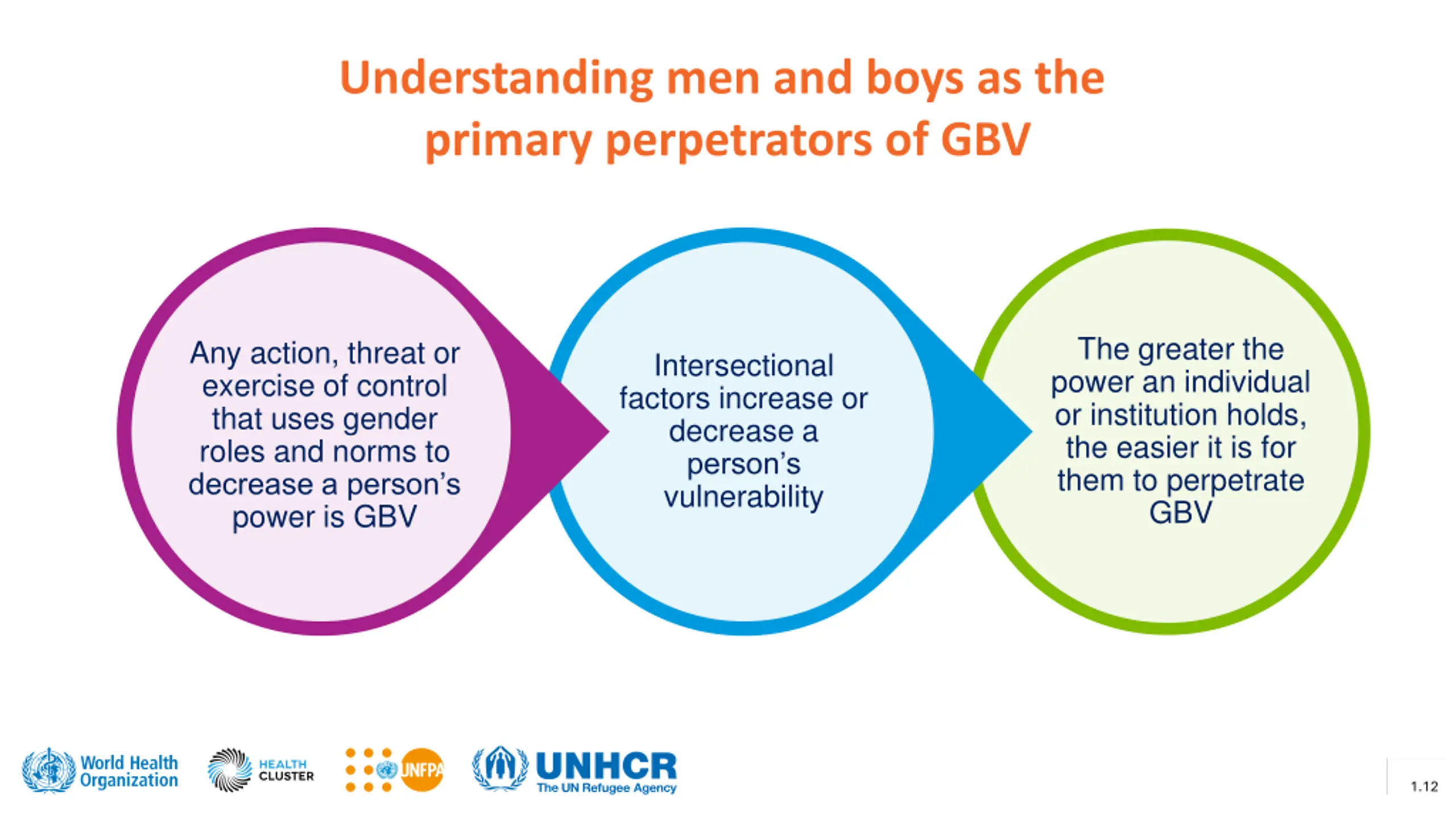 Understanding men and boys as the primary perpetrators of GBV

Any action, threat or exercise of control that uses gender roles and norms to decrease a person's power is GBV

Intersectional factors increase or decrease a person's vulnerability

The greater the power an individual or institution holds, the easier it is for them to perpetrate GBV

World Health Organization

HEALTH CLUSTER

UNFPA

UNHCR
The UN Refugee Agency

1.12